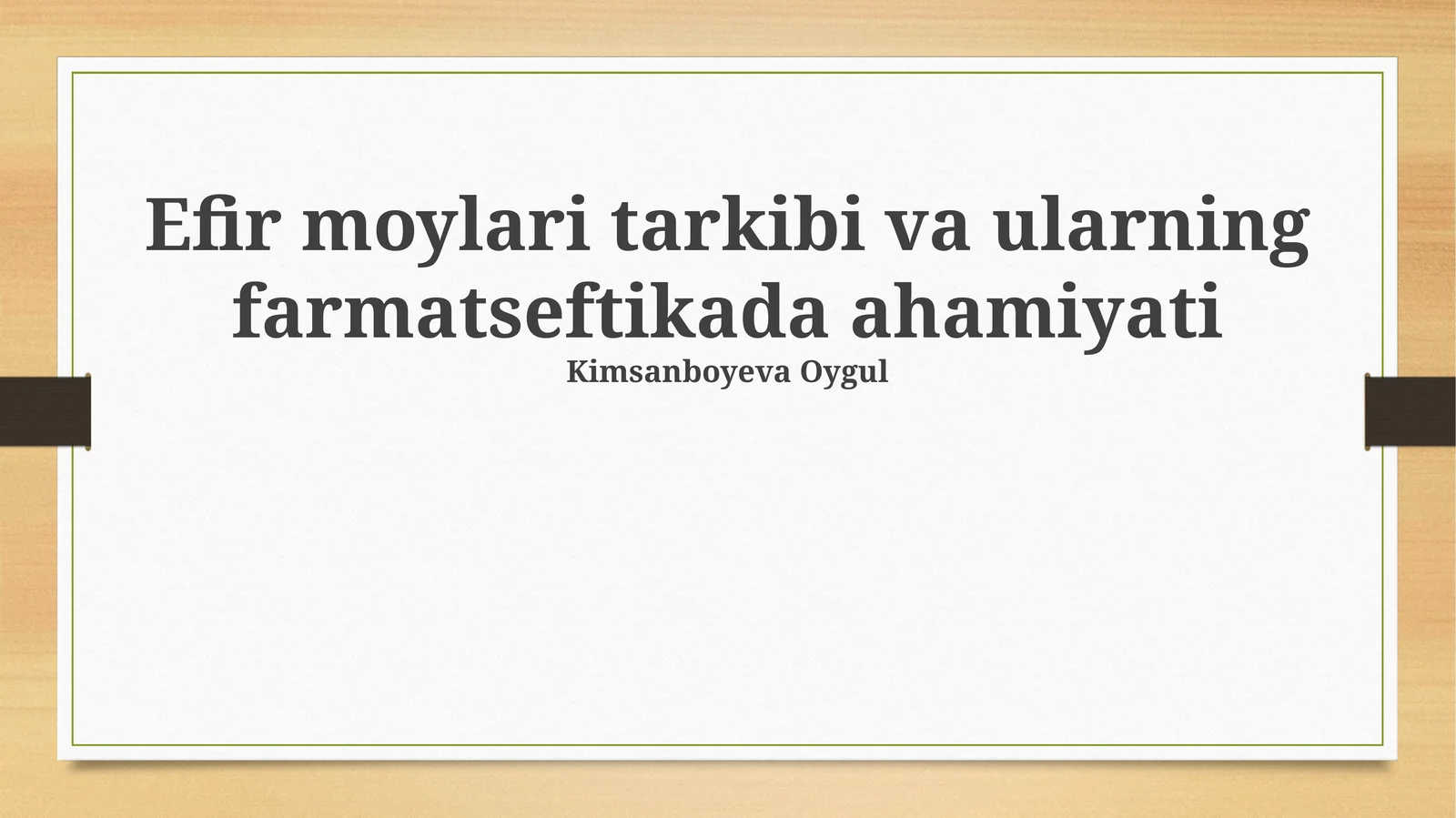 Efir moylari tarkibi va ularning farmatseftikada ahamiyati
Kimsanboyeva Oygul